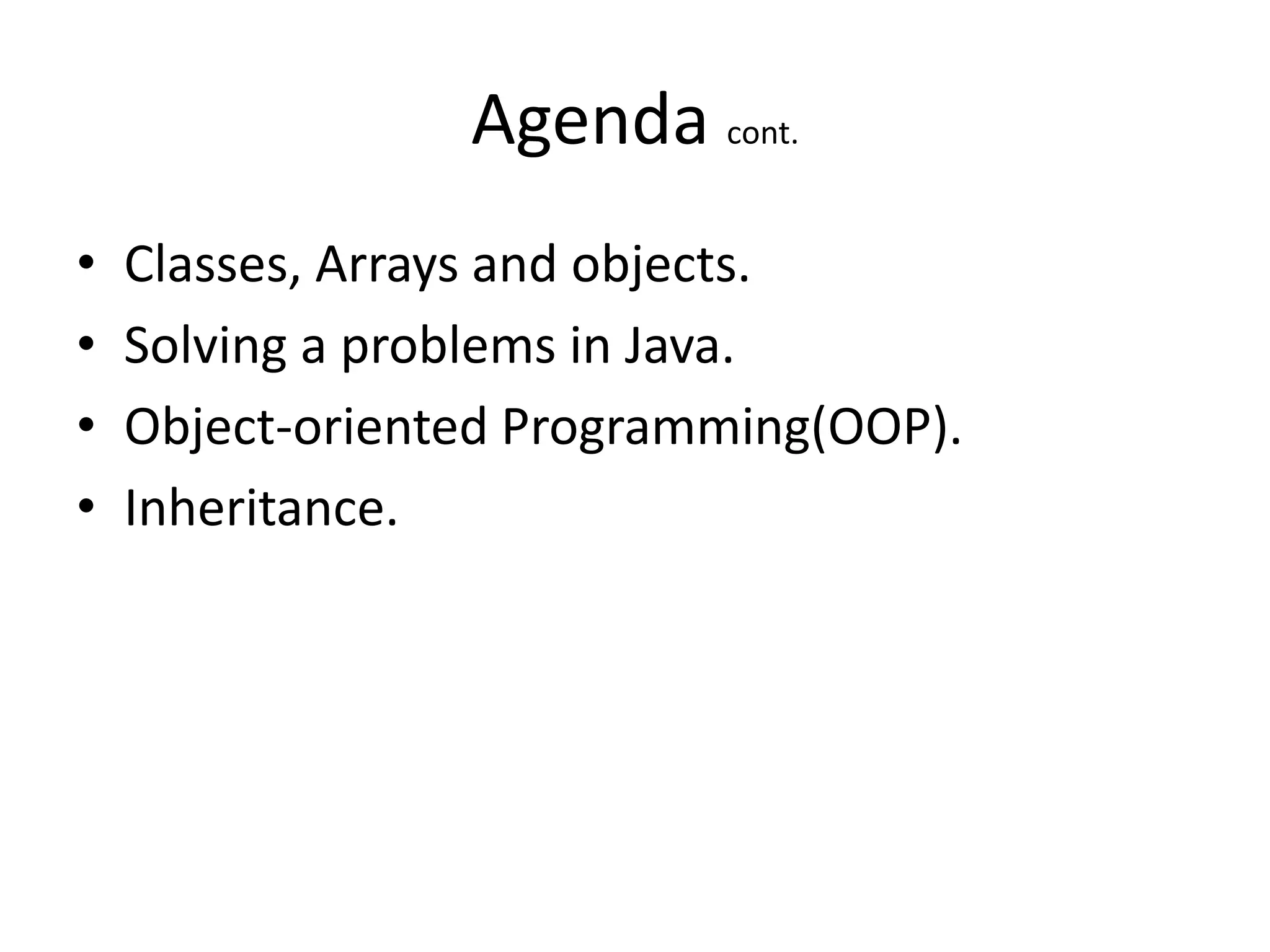 Agenda cont.

• Classes, Arrays and objects.
• Solving a problems in Java.
• Object-oriented Programming(OOP).
• Inheritance.